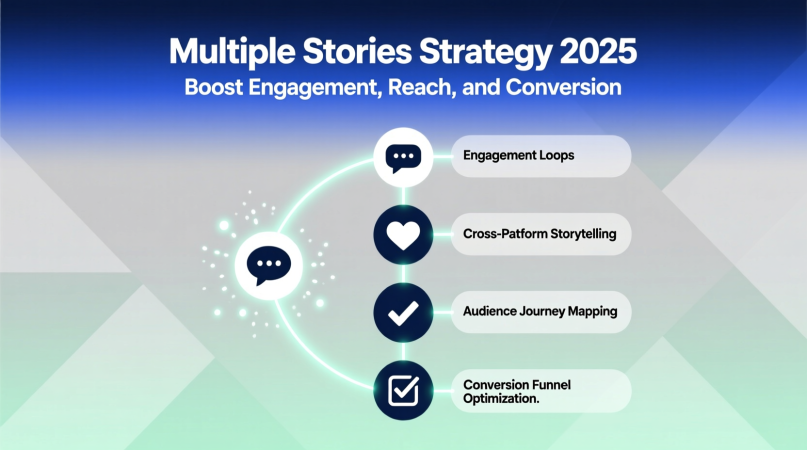 Multiple Stories Strategy 2025
Boost Engagement, Reach, and Conversion

Engagement Loops

Cross-Patform Storytelling

Audience Journey Mapping

Conversion Funnel Optimization.